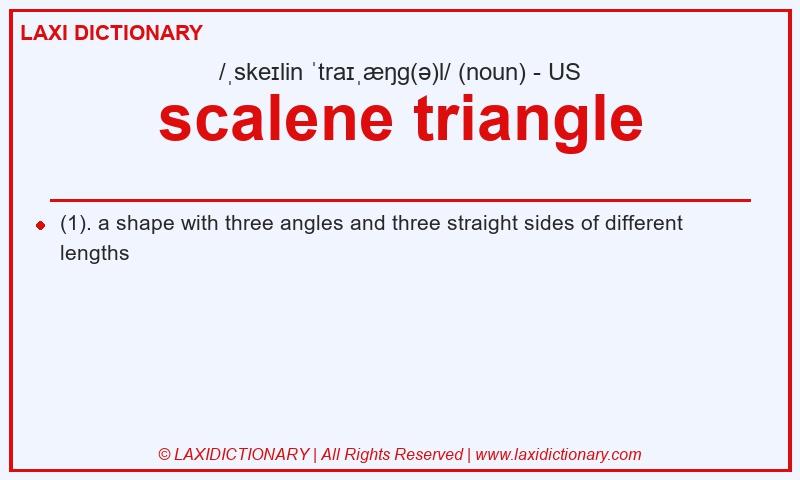 LAXI DICTIONARY

/ˌskeɪlin ˈtraɪˌæŋg(ə)l/ (noun) - US

scalene triangle

(1). a shape with three angles and three straight sides of different lengths

© LAXIDICTIONARY | All Rights Reserved | www.laxidictionary.com